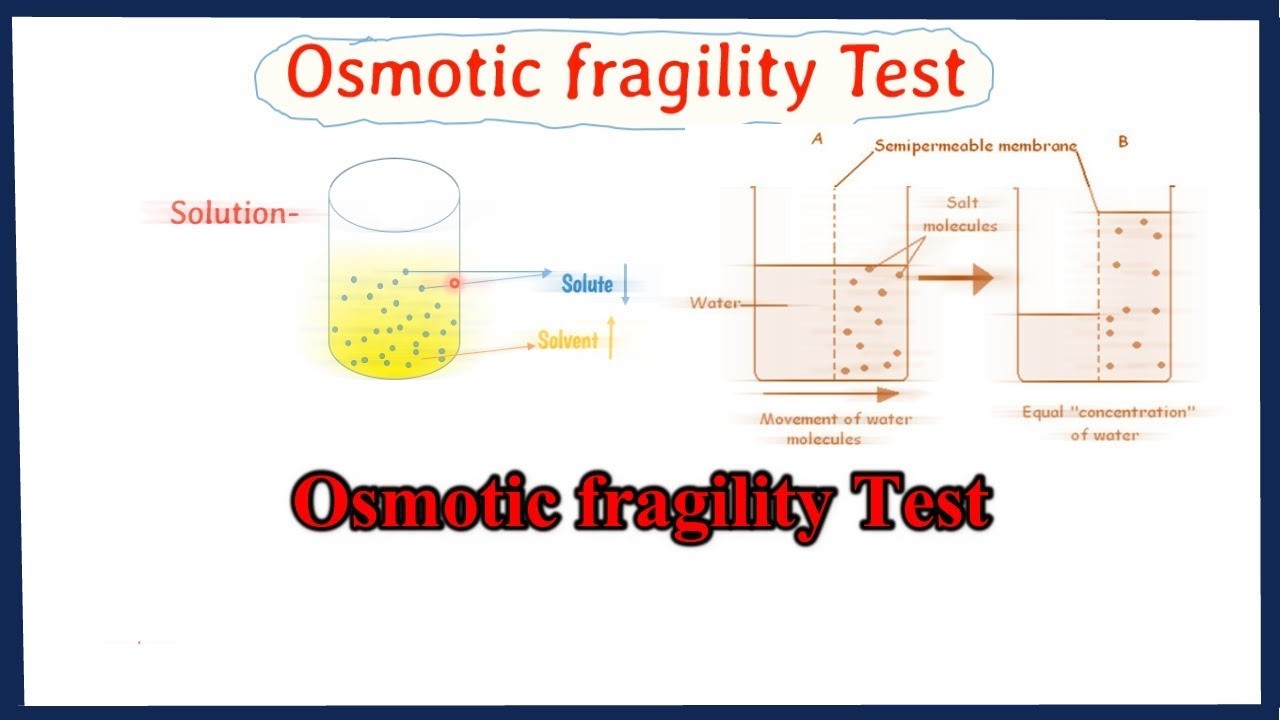 Osmotic fragility Test

Solution-

Solute

Solvent

A

Semipermeable membrane

B

Salt molecules

Water

Movement of water molecules

Equal "concentration" of water

Osmotic fragility Test